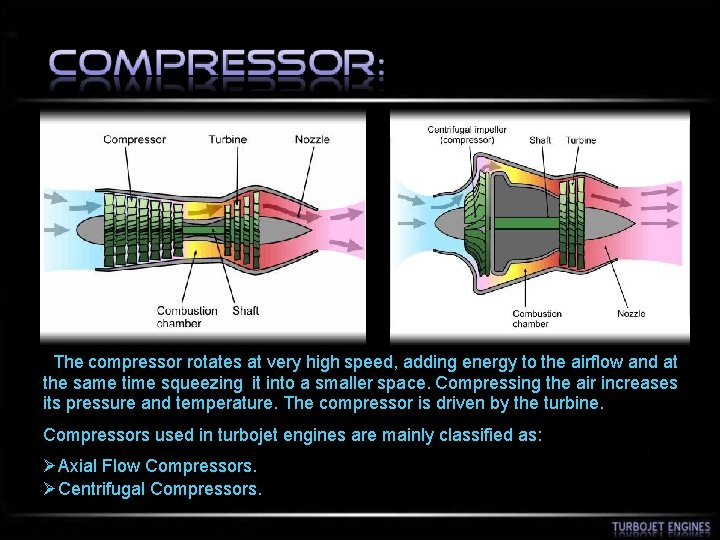 COMPRESSOR:

Compressor
Turbine
Nozzle
Combustion chamber
Shaft

Centrifugal impeller (compressor)
Shaft
Turbine
Combustion chamber
Nozzle

The compressor rotates at very high speed, adding energy to the airflow and at the same time squeezing it into a smaller space. Compressing the air increases its pressure and temperature. The compressor is driven by the turbine.

Compressors used in turbojet engines are mainly classified as:

➢Axial Flow Compressors.
➢Centrifugal Compressors.

TURBOJET ENGINES